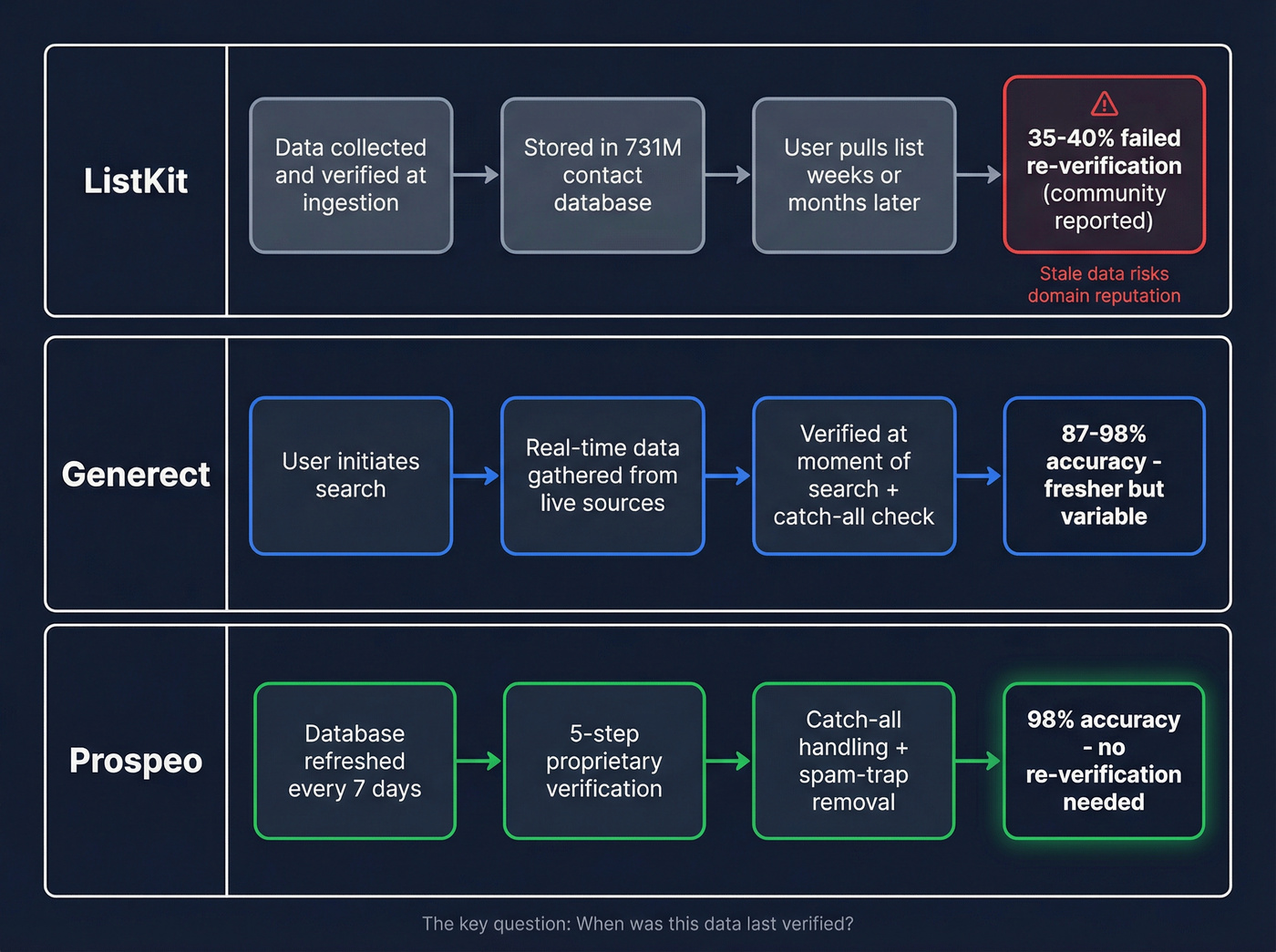 ListKit

Data collected and verified at ingestion

Stored in 731M contact database

User pulls list weeks or months later

35-40% failed re-verification (community reported)

Stale data risks domain reputation

Generect

User initiates search

Real-time data gathered from live sources

Verified at moment of search + catch-all check

87-98% accuracy - fresher but variable

Prospeo

Database refreshed every 7 days

5-step proprietary verification

Catch-all handling + spam-trap removal

98% accuracy - no re-verification needed

The key question: When was this data last verified?